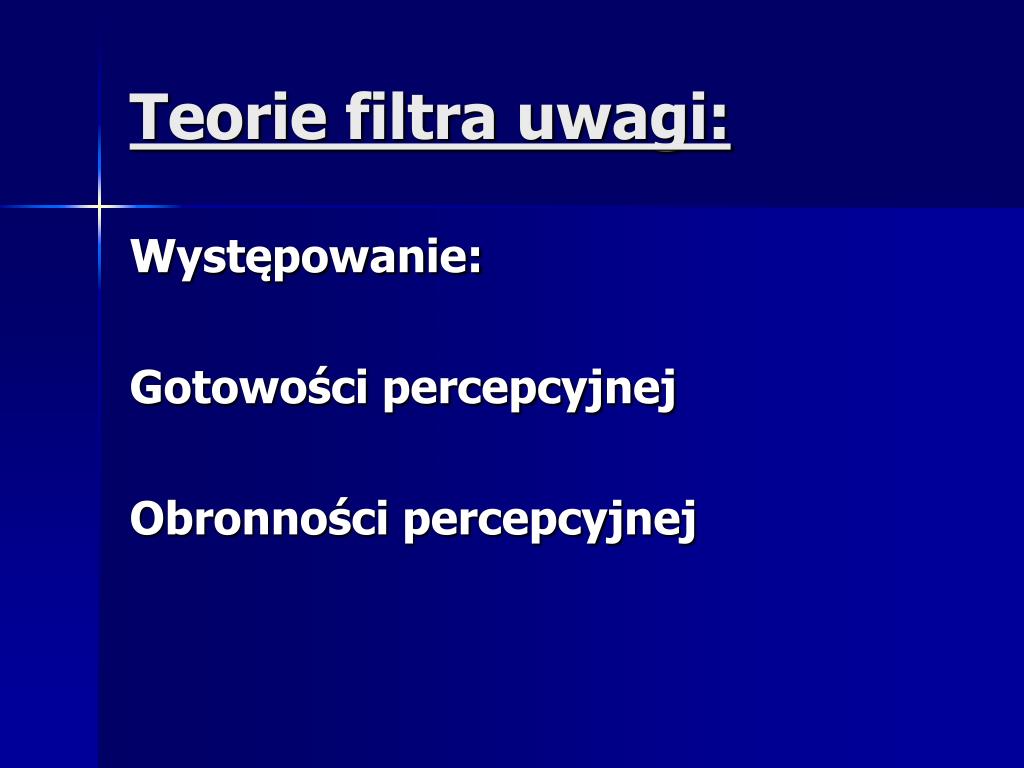 Teorie filtra uwagi:

Występowanie:

Gotowości percepcyjnej

Obronności percepcyjnej